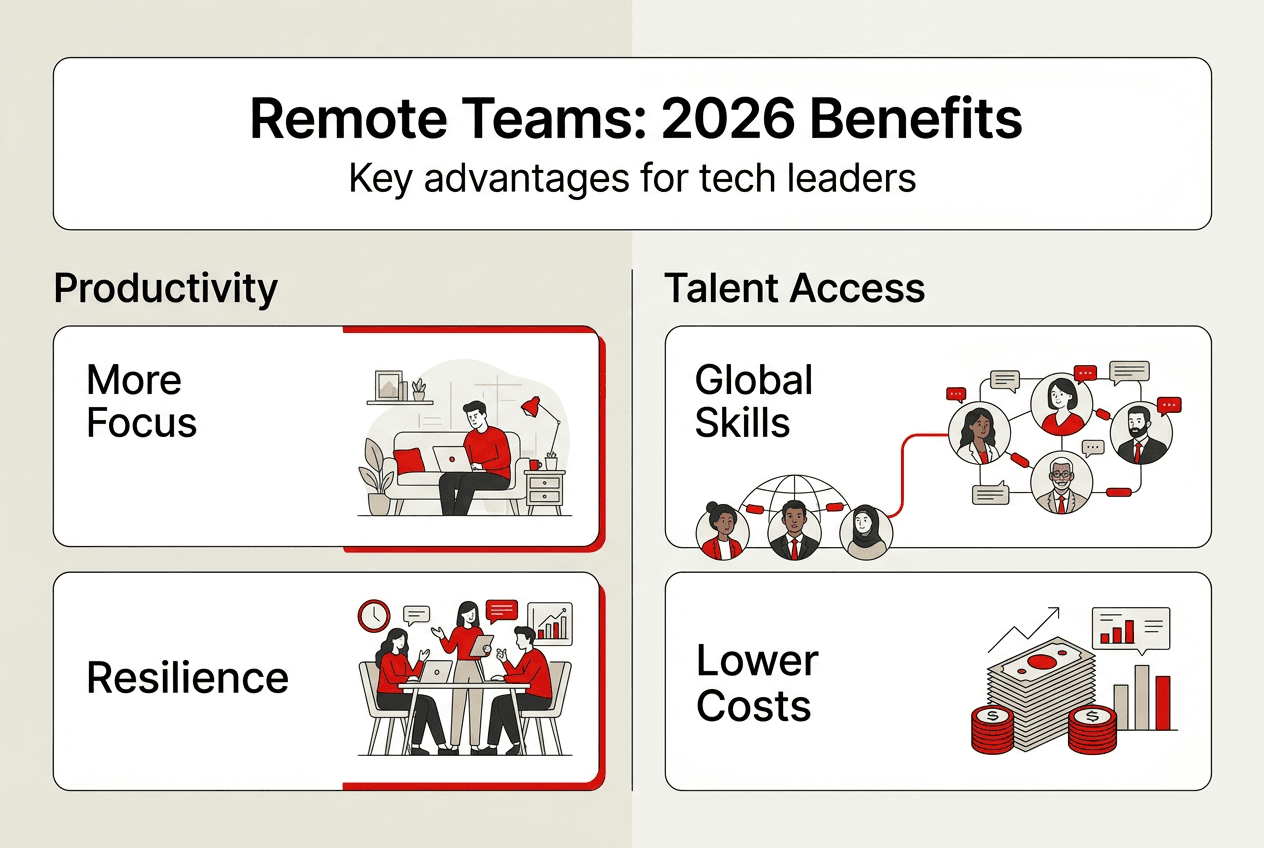 Remote Teams: 2026 Benefits
Key advantages for tech leaders

Productivity

More Focus

Resilience

Talent Access

Global Skills

Lower Costs